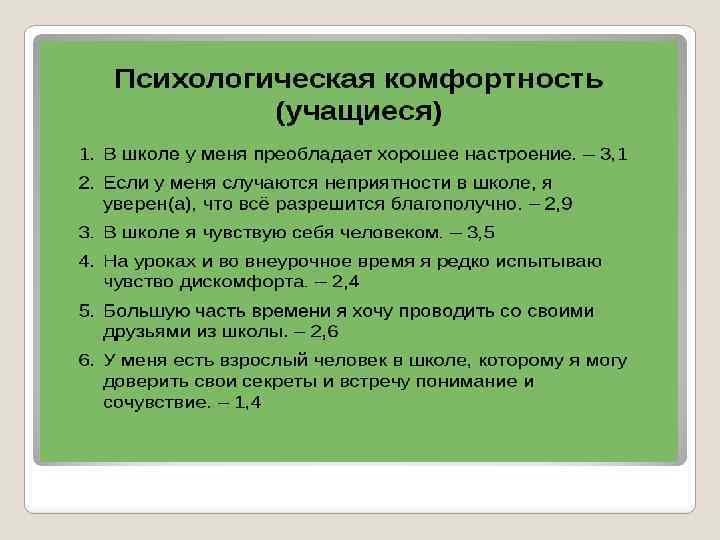 Психологическая комфортность (учащиеся)

1. В школе у меня преобладает хорошее настроение. – 3,1
2. Если у меня случаются неприятности в школе, я уверен(а), что всё разрешится благополучно. – 2,9
3. В школе я чувствую себя человеком. – 3,5
4. На уроках и во внеурочное время я редко испытываю чувство дискомфорта. – 2,4
5. Большую часть времени я хочу проводить со своими друзьями из школы. – 2,6
6. У меня есть взрослый человек в школе, которому я могу доверить свои секреты и встречу понимание и сочувствие. – 1,4